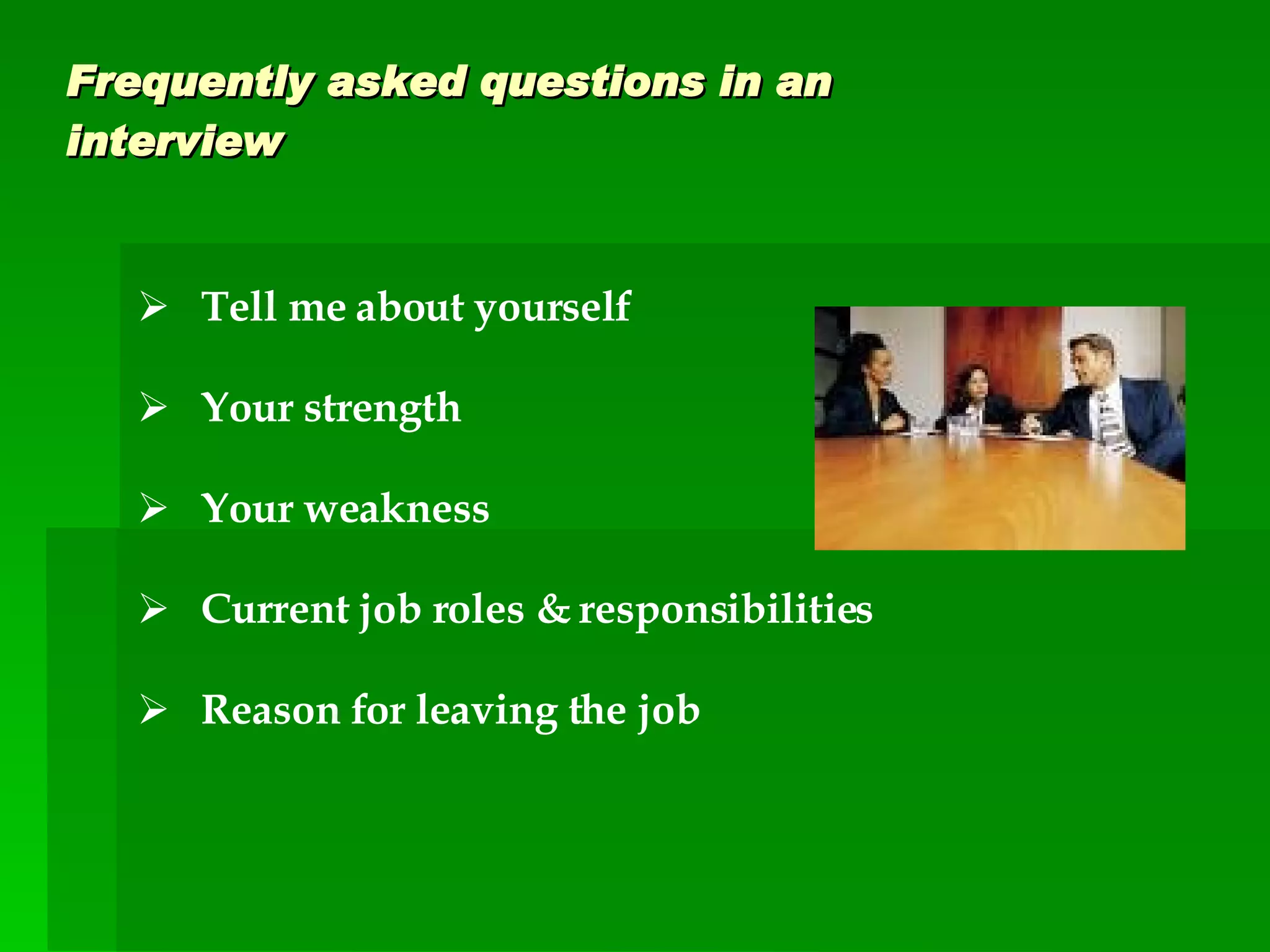 Frequently asked questions in an interview

➢ Tell me about yourself

➢ Your strength

➢ Your weakness

➢ Current job roles & responsibilities

➢ Reason for leaving the job